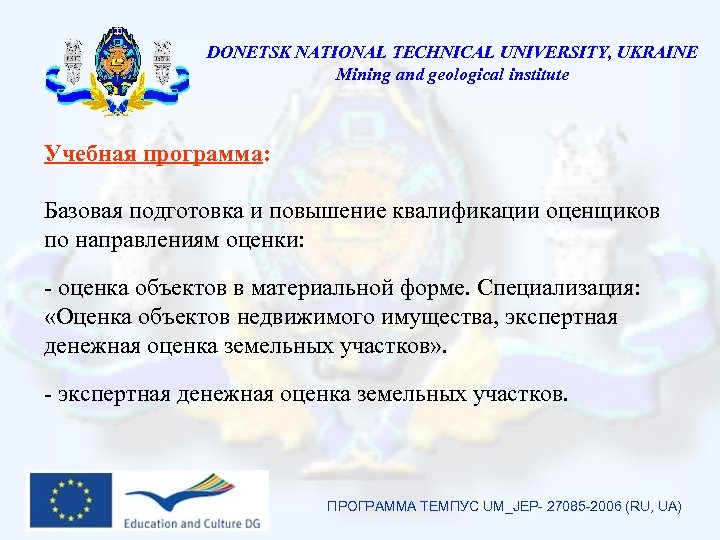 DONETSK NATIONAL TECHNICAL UNIVERSITY, UKRAINE
Mining and geological institute

Учебная программа:

Базовая подготовка и повышение квалификации оценщиков по направлениям оценки:

- оценка объектов в материальной форме. Специализация: «Оценка объектов недвижимого имущества, экспертная денежная оценка земельных участков».

- экспертная денежная оценка земельных участков.

Education and Culture DG

ПРОГРАММА ТЕМПУС UM_JEP- 27085-2006 (RU, UA)